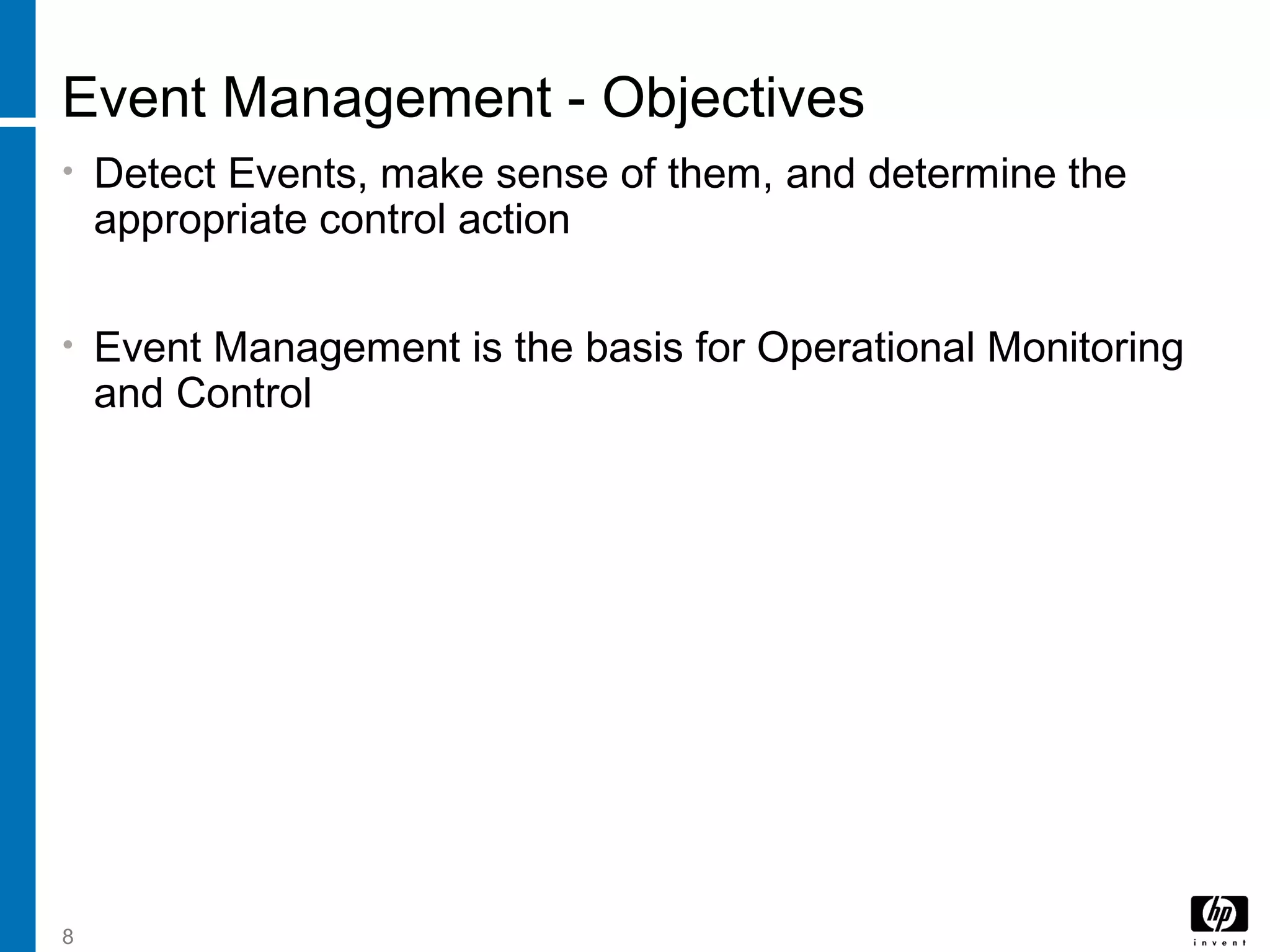 Event Management - Objectives

• Detect Events, make sense of them, and determine the appropriate control action

• Event Management is the basis for Operational Monitoring and Control

8

hp
invent